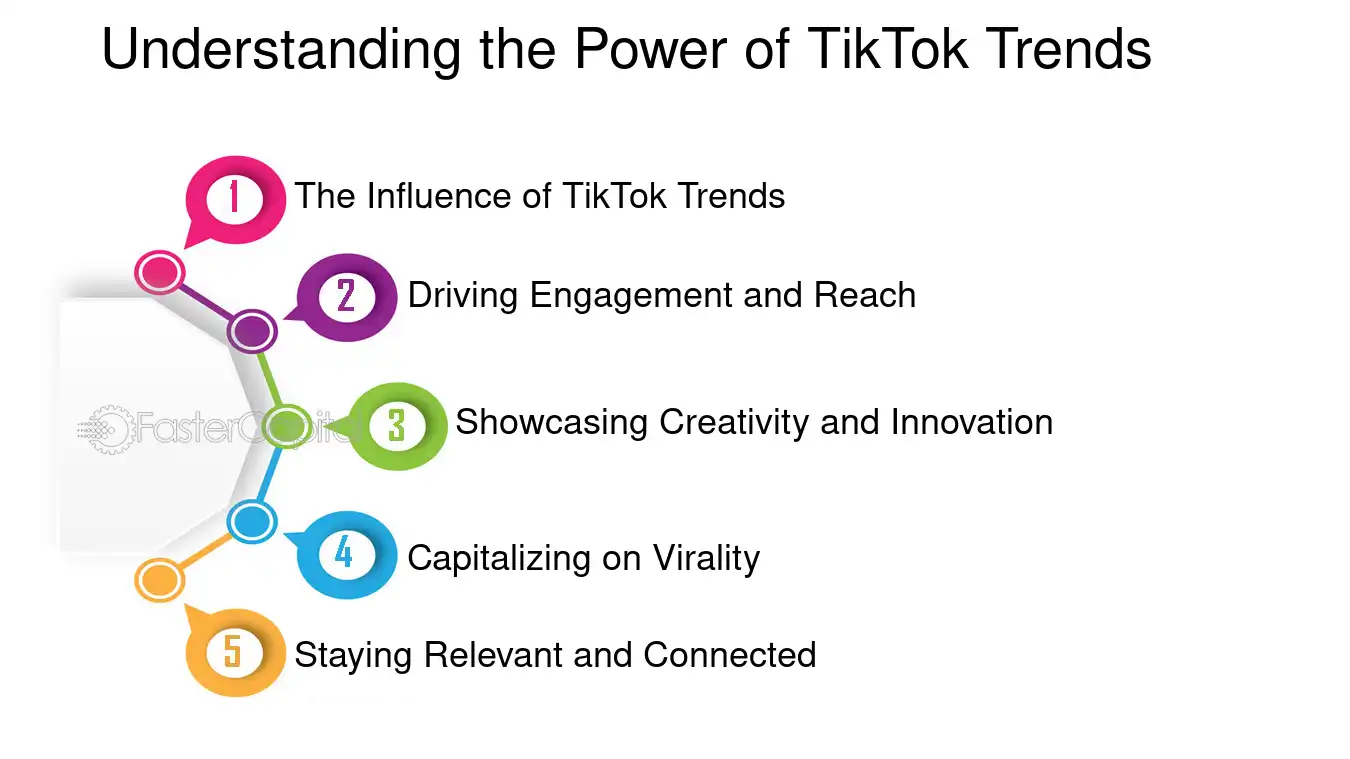 Understanding the Power of TikTok Trends

1 The Influence of TikTok Trends

2 Driving Engagement and Reach

3 Showcasing Creativity and Innovation

4 Capitalizing on Virality

5 Staying Relevant and Connected

FasterCapital